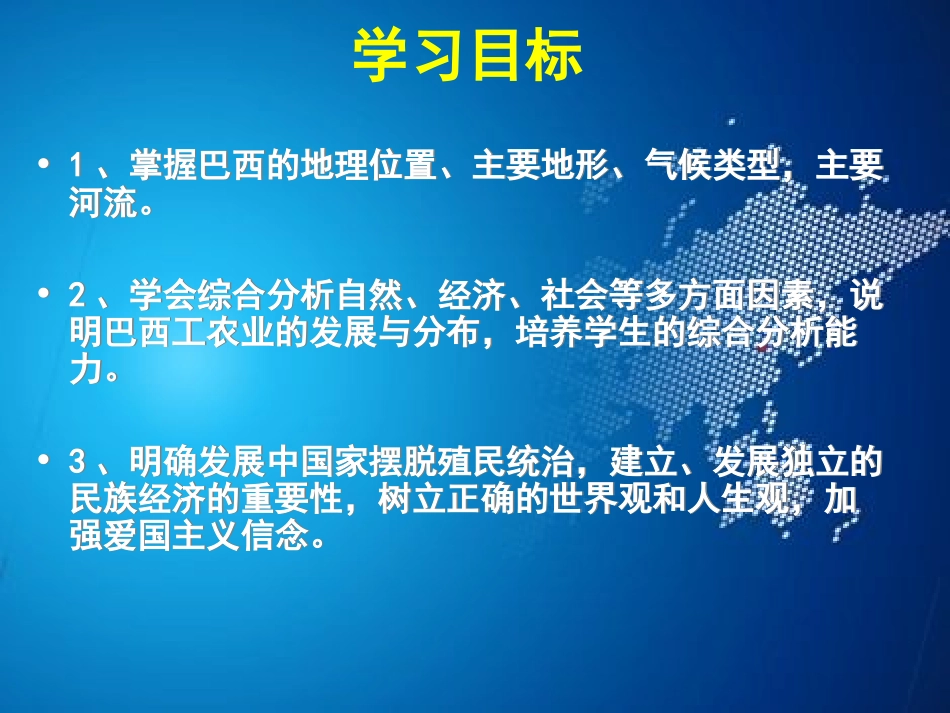 学习目标

• 1、掌握巴西的地理位置、主要地形、气候类型，主要河流。

• 2、学会综合分析自然、经济、社会等多方面因素，说明巴西工农业的发展与分布，培养学生的综合分析能力。

• 3、明确发展中国家摆脱殖民统治，建立、发展独立的民族经济的重要性，树立正确的世界观和人生观，加强爱国主义信念。